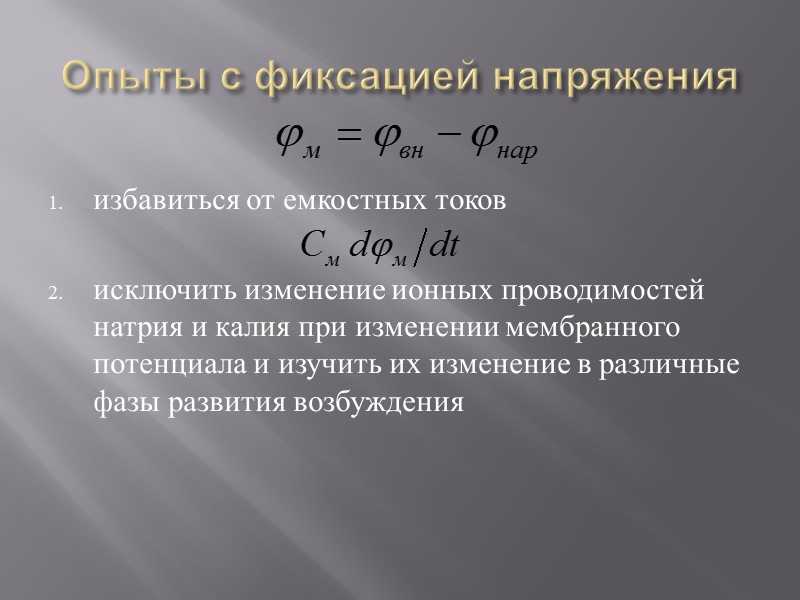 Опыты с фиксацией напряжения

$\varphi_{м} = \varphi_{вн} - \varphi_{нар}$

1. избавиться от емкостных токов

$C_{м}\, d\varphi_{м} / dt$

2. исключить изменение ионных проводимостей натрия и калия при изменении мембранного потенциала и изучить их изменение в различные фазы развития возбуждения